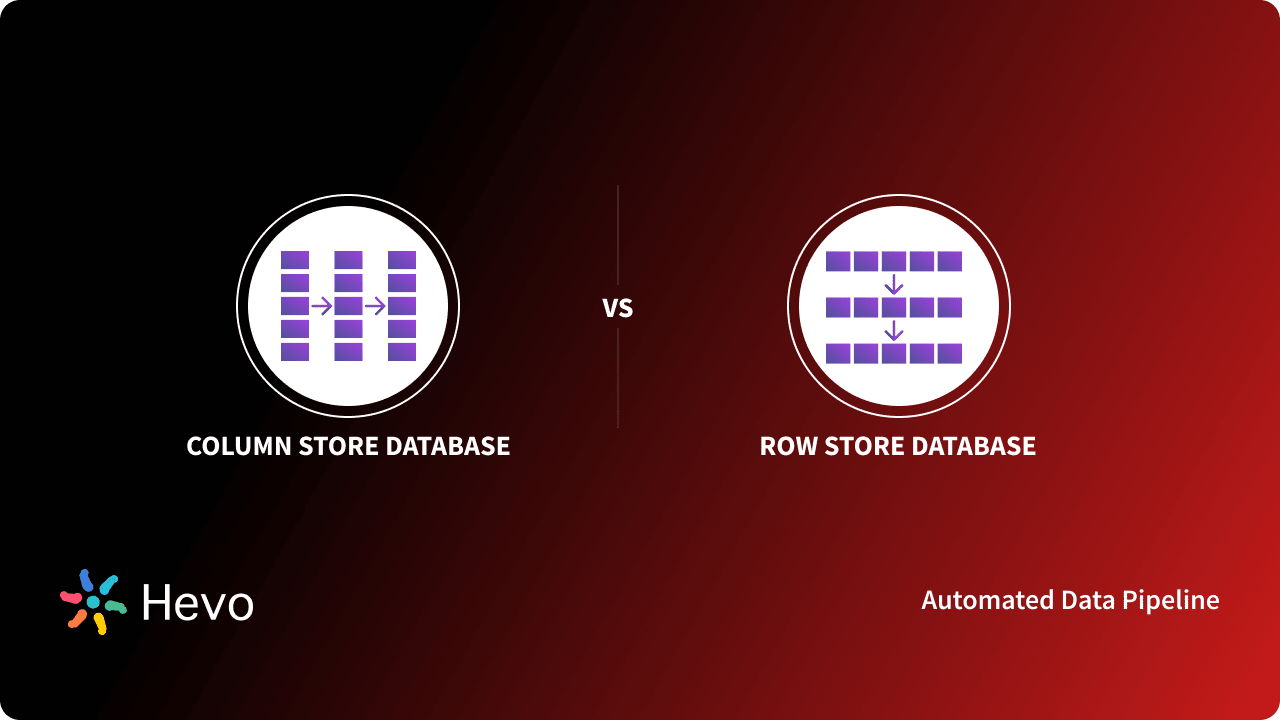 COLUMN STORE DATABASE

VS

ROW STORE DATABASE

Hevo

Automated Data Pipeline